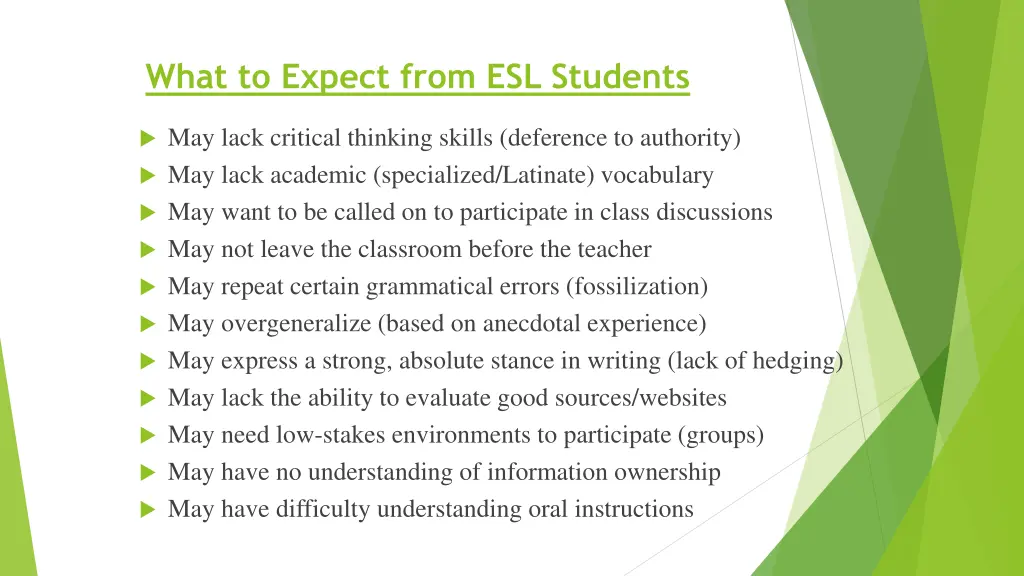 What to Expect from ESL Students

May lack critical thinking skills (deference to authority)
May lack academic (specialized/Latinate) vocabulary
May want to be called on to participate in class discussions
May not leave the classroom before the teacher
May repeat certain grammatical errors (fossilization)
May overgeneralize (based on anecdotal experience)
May express a strong, absolute stance in writing (lack of hedging)
May lack the ability to evaluate good sources/websites
May need low-stakes environments to participate (groups)
May have no understanding of information ownership
May have difficulty understanding oral instructions